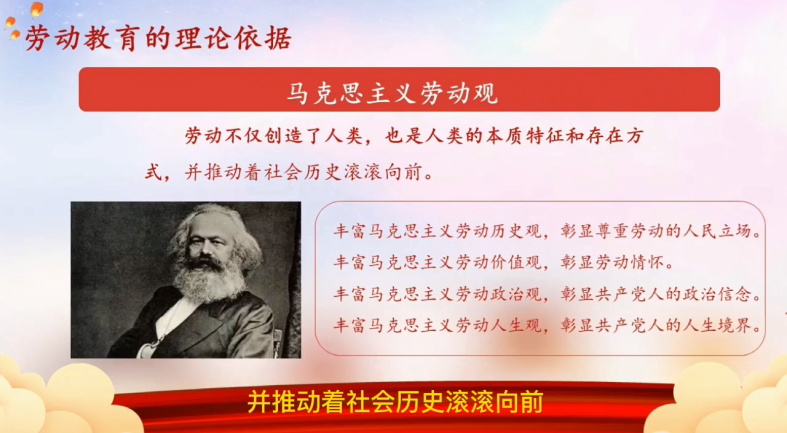 劳动教育的理论依据

马克思主义劳动观

劳动不仅创造了人类，也是人类的本质特征和存在方式，并推动着社会历史滚滚向前。

丰富马克思主义劳动历史观，彰显尊重劳动的人民立场。
丰富马克思主义劳动价值观，彰显劳动情怀。
丰富马克思主义劳动政治观，彰显共产党人的政治信念。
丰富马克思主义劳动人生观，彰显共产党人的人生境界。

并推动着社会历史滚滚向前